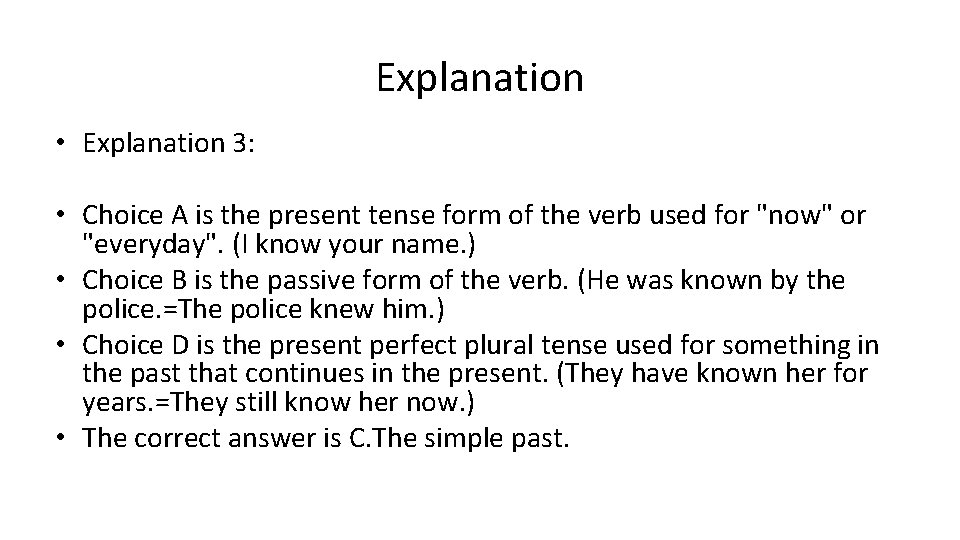 Explanation

• Explanation 3:

• Choice A is the present tense form of the verb used for "now" or "everyday". (I know your name.)
• Choice B is the passive form of the verb. (He was known by the police.=The police knew him.)
• Choice D is the present perfect plural tense used for something in the past that continues in the present. (They have known her for years.=They still know her now.)
• The correct answer is C.The simple past.